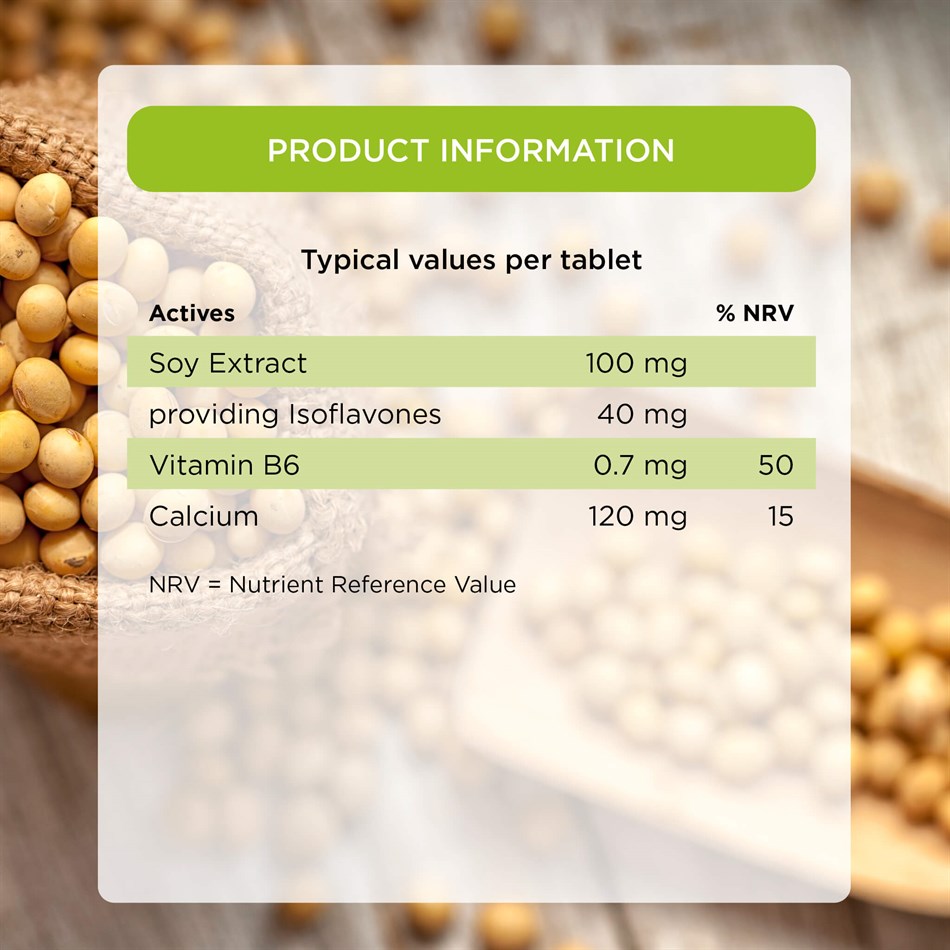 PRODUCT INFORMATION

Typical values per tablet

| Actives | | % NRV |
|---|---|---|
| Soy Extract | 100 mg | |
| providing Isoflavones | 40 mg | |
| Vitamin B6 | 0.7 mg | 50 |
| Calcium | 120 mg | 15 |

NRV = Nutrient Reference Value